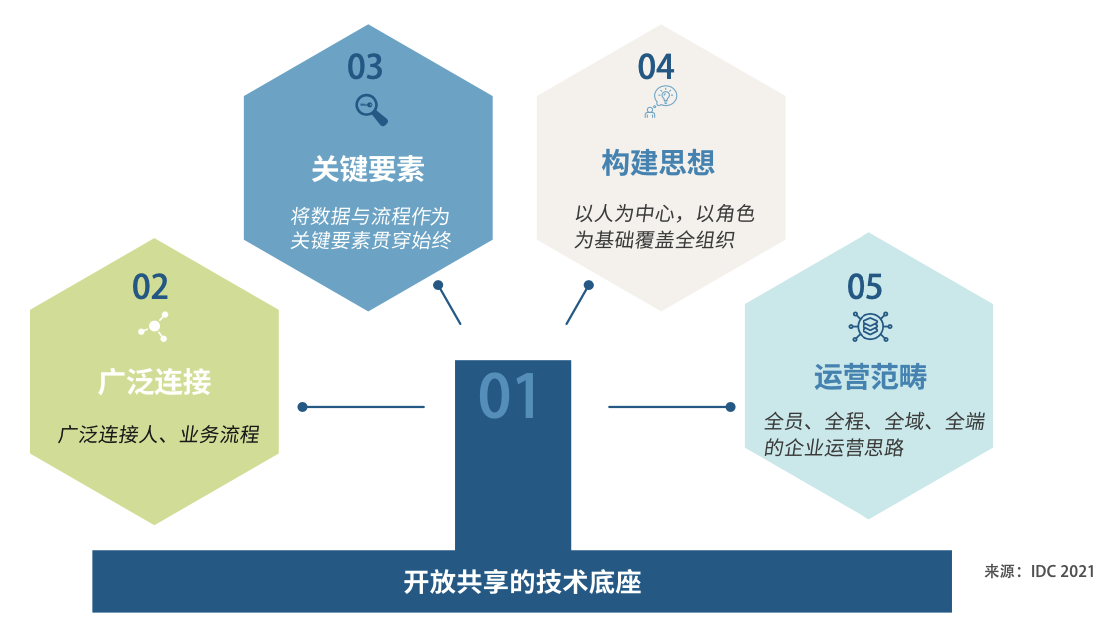 03

关键要素

将数据与流程作为关键要素贯穿始终

04

构建思想

以人为中心，以角色为基础覆盖全组织

02

广泛连接

广泛连接人、业务流程

01

05

运营范畴

全员、全程、全域、全端的企业运营思路

开放共享的技术底座

来源：IDC 2021